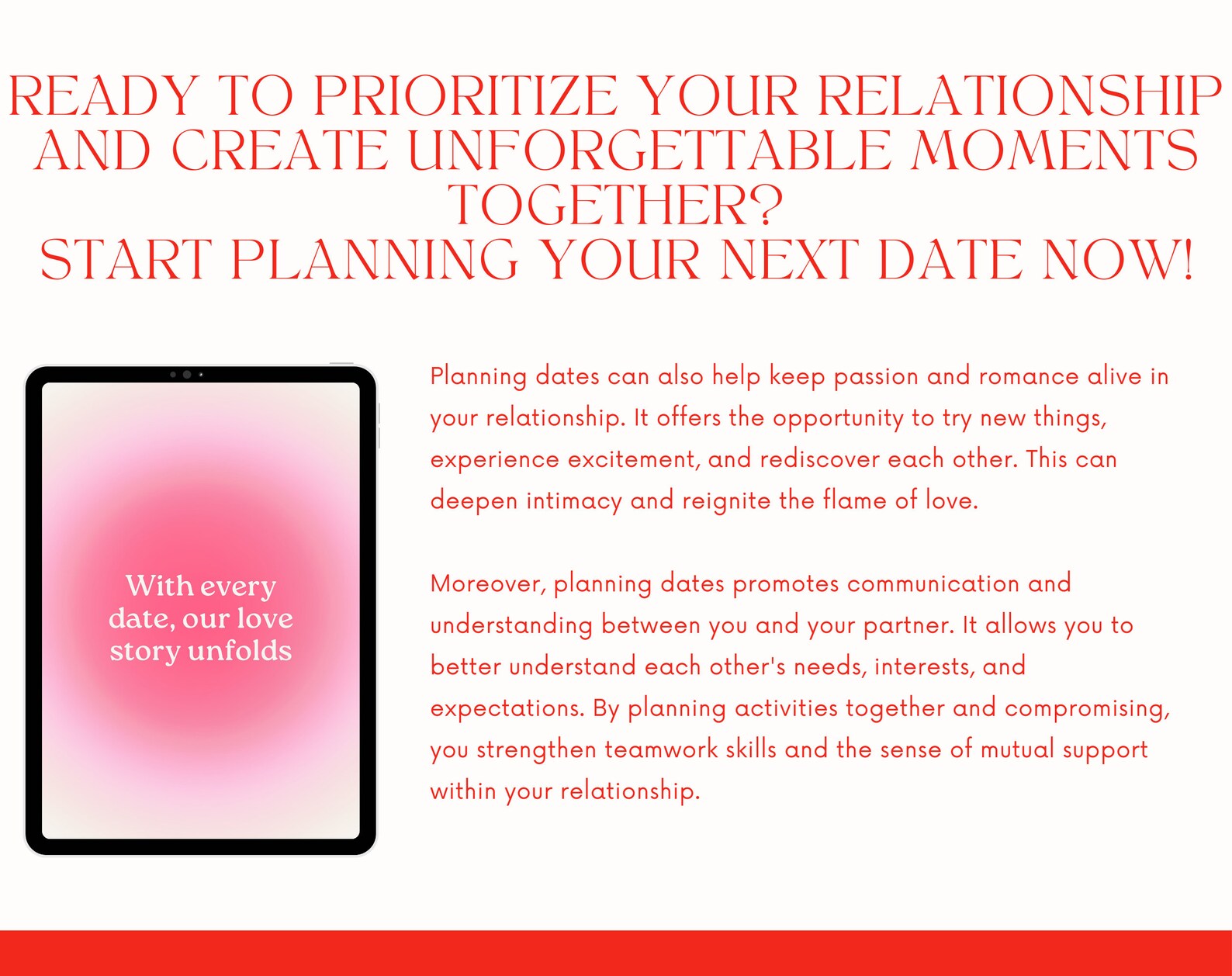 READY TO PRIORITIZE YOUR RELATIONSHIP AND CREATE UNFORGETTABLE MOMENTS TOGETHER?
START PLANNING YOUR NEXT DATE NOW!

With every date, our love story unfolds

Planning dates can also help keep passion and romance alive in your relationship. It offers the opportunity to try new things, experience excitement, and rediscover each other. This can deepen intimacy and reignite the flame of love.

Moreover, planning dates promotes communication and understanding between you and your partner. It allows you to better understand each other's needs, interests, and expectations. By planning activities together and compromising, you strengthen teamwork skills and the sense of mutual support within your relationship.